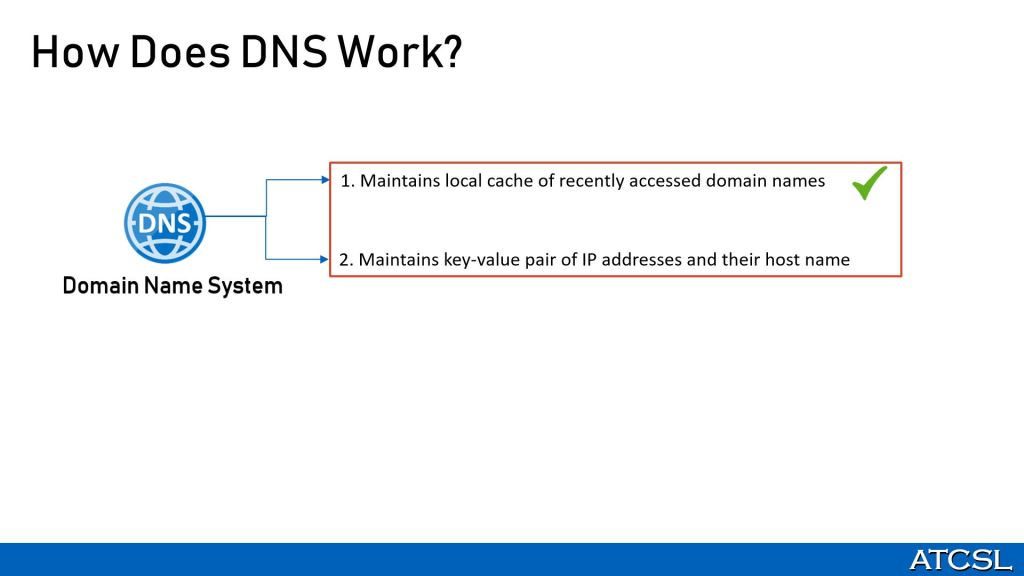 How Does DNS Work?

DNS

Domain Name System

1. Maintains local cache of recently accessed domain names

2. Maintains key-value pair of IP addresses and their host name

ATCSL